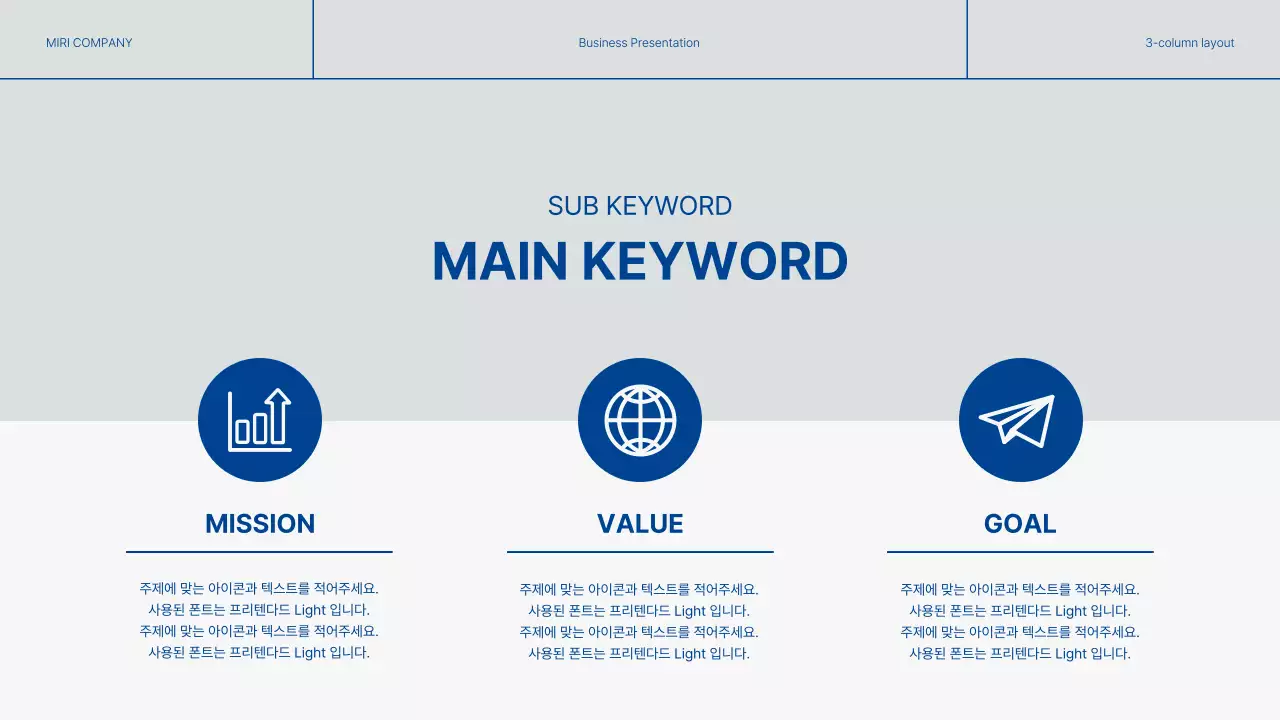 MIRI COMPANY

Business Presentation

3-column layout

SUB KEYWORD

MAIN KEYWORD

MISSION

주제에 맞는 아이콘과 텍스트를 적어주세요.
사용된 폰트는 프리텐다드 Light 입니다.
주제에 맞는 아이콘과 텍스트를 적어주세요.
사용된 폰트는 프리텐다드 Light 입니다.

VALUE

주제에 맞는 아이콘과 텍스트를 적어주세요.
사용된 폰트는 프리텐다드 Light 입니다.
주제에 맞는 아이콘과 텍스트를 적어주세요.
사용된 폰트는 프리텐다드 Light 입니다.

GOAL

주제에 맞는 아이콘과 텍스트를 적어주세요.
사용된 폰트는 프리텐다드 Light 입니다.
주제에 맞는 아이콘과 텍스트를 적어주세요.
사용된 폰트는 프리텐다드 Light 입니다.